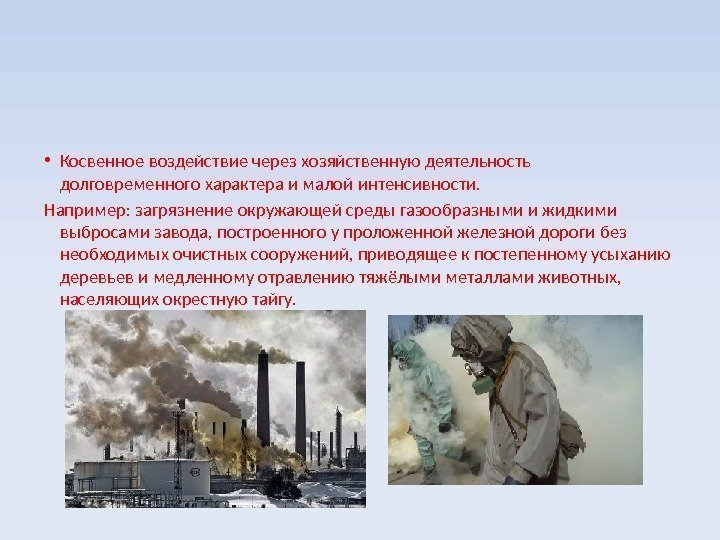 • Косвенное воздействие через хозяйственную деятельность долговременного характера и малой интенсивности.

Например: загрязнение окружающей среды газообразными и жидкими выбросами завода, построенного у проложенной железной дороги без необходимых очистных сооружений, приводящее к постепенному усыханию деревьев и медленному отравлению тяжёлыми металлами животных, населяющих окрестную тайгу.